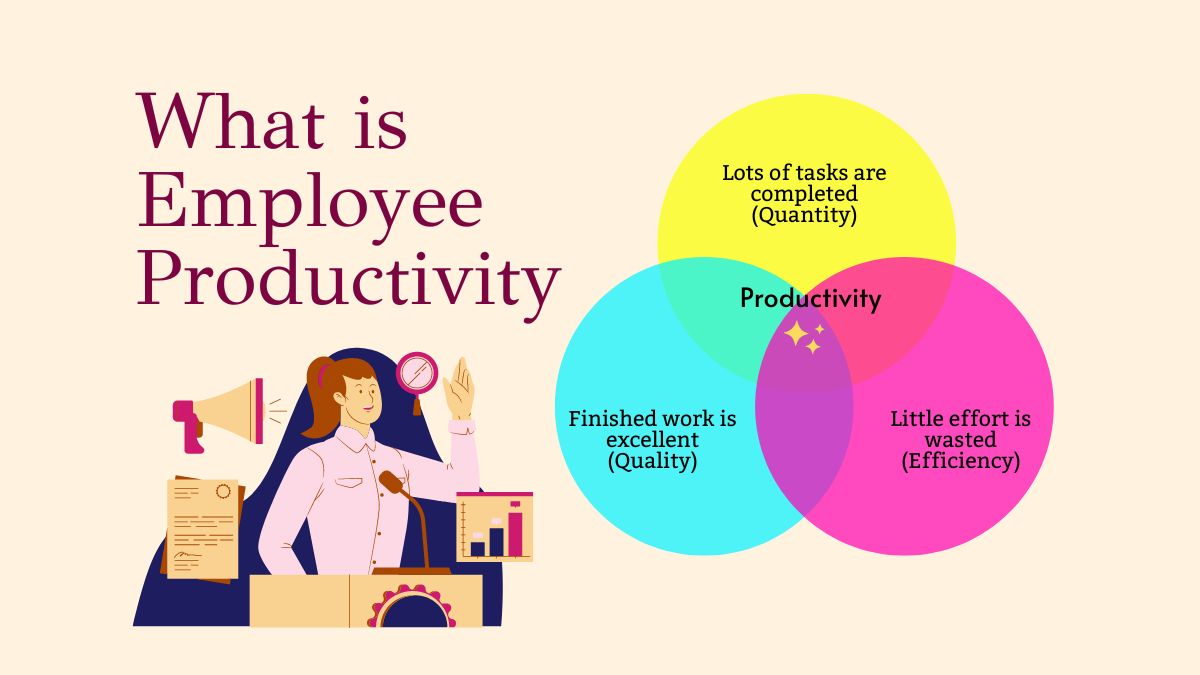 What is Employee Productivity

Lots of tasks are completed (Quantity)

Productivity

Finished work is excellent (Quality)

Little effort is wasted (Efficiency)